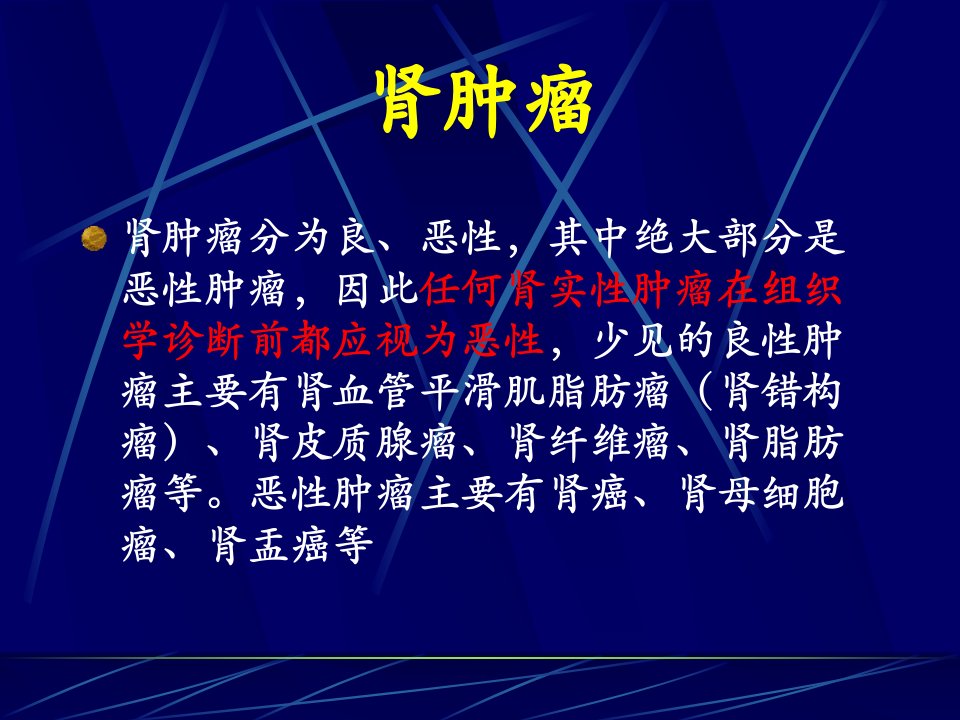 肾肿瘤

肾肿瘤分为良、恶性，其中绝大部分是恶性肿瘤，因此任何肾实性肿瘤在组织学诊断前都应视为恶性，少见的良性肿瘤主要有肾血管平滑肌脂肪瘤（肾错构瘤）、肾皮质腺瘤、肾纤维瘤、肾脂肪瘤等。恶性肿瘤主要有肾癌、肾母细胞瘤、肾盂癌等